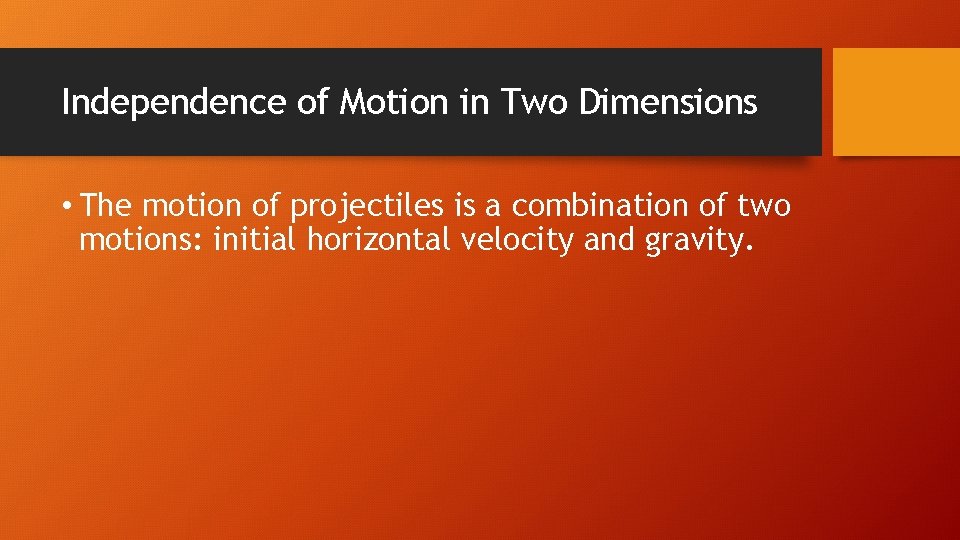 Independence of Motion in Two Dimensions

• The motion of projectiles is a combination of two motions: initial horizontal velocity and gravity.